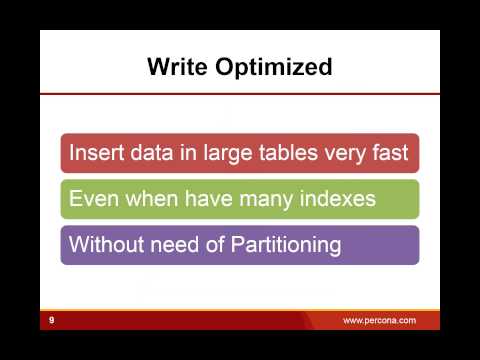 Write Optimized

Insert data in large tables very fast

Even when have many indexes

Without need of Partitioning

9

www.percona.com